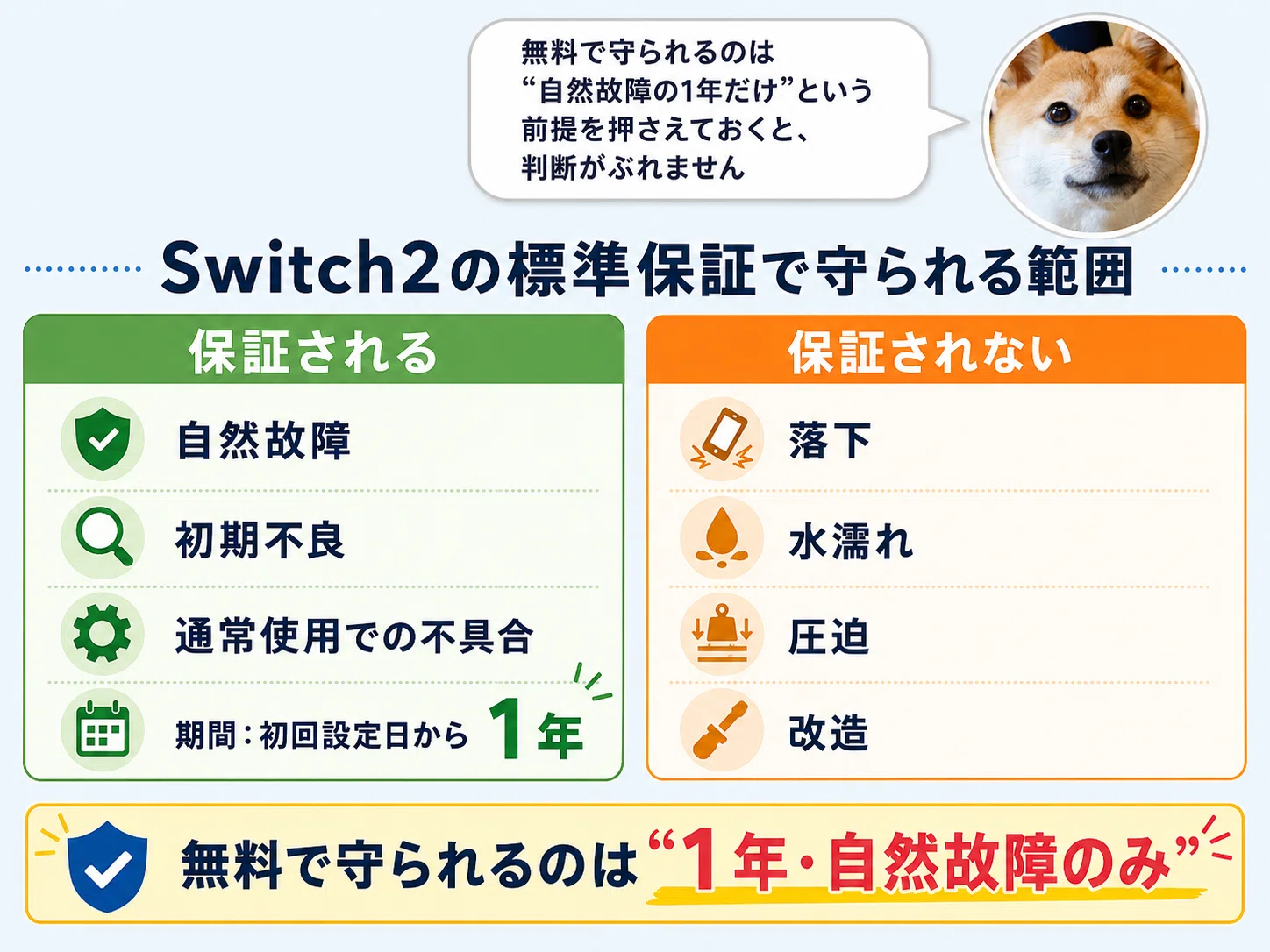 無料で守られるのは
“自然故障の1年だけ”という
前提を押さえておくと、
判断がぶれません

Switch2の標準保証で守られる範囲

保証される

自然故障

初期不良

通常使用での不具合

期間：初回設定日から 1年

保証されない

落下

水濡れ

圧迫

改造

無料で守られるのは“1年・自然故障のみ”